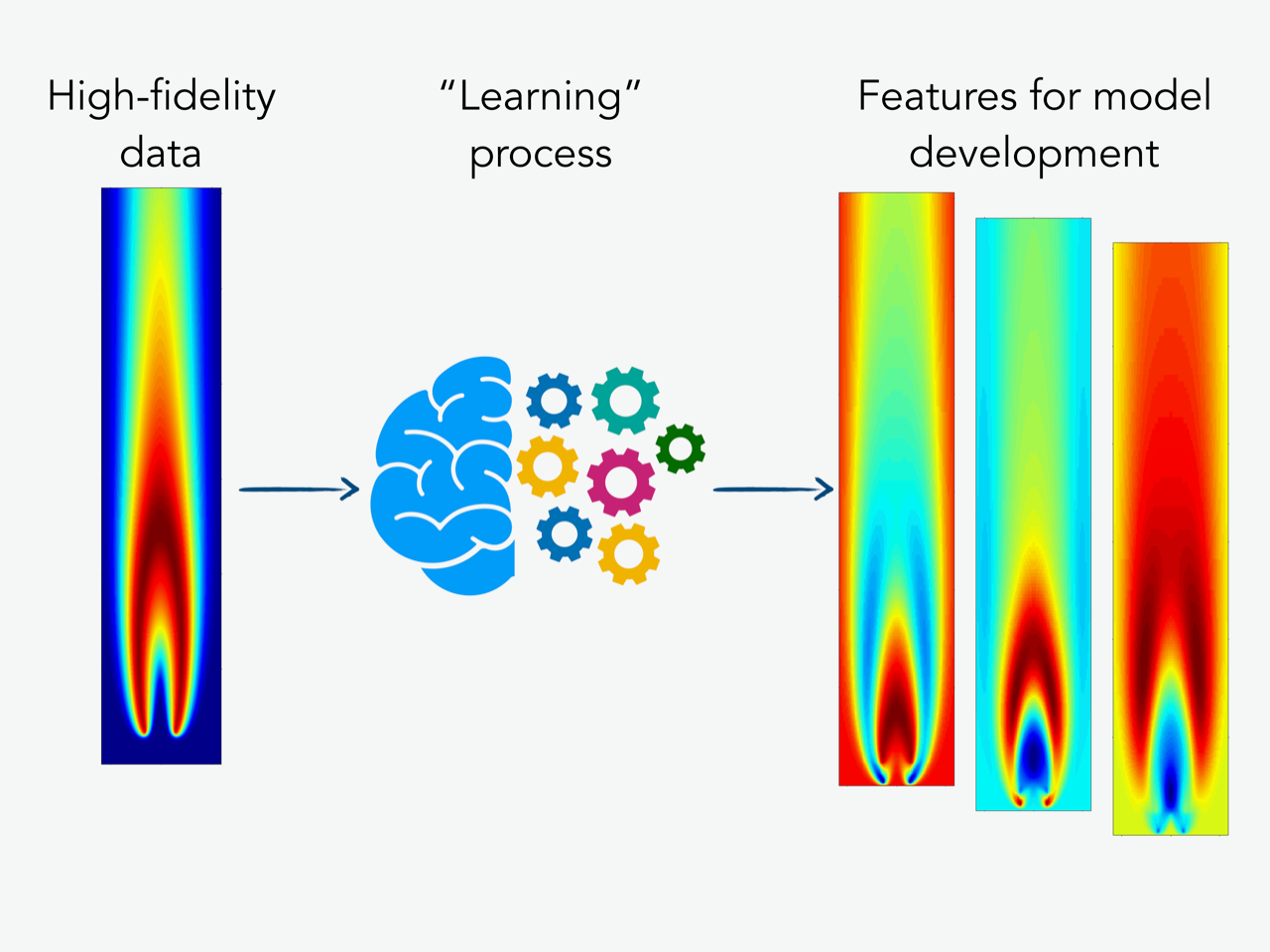 High-fidelity data

“Learning” process

Features for model development